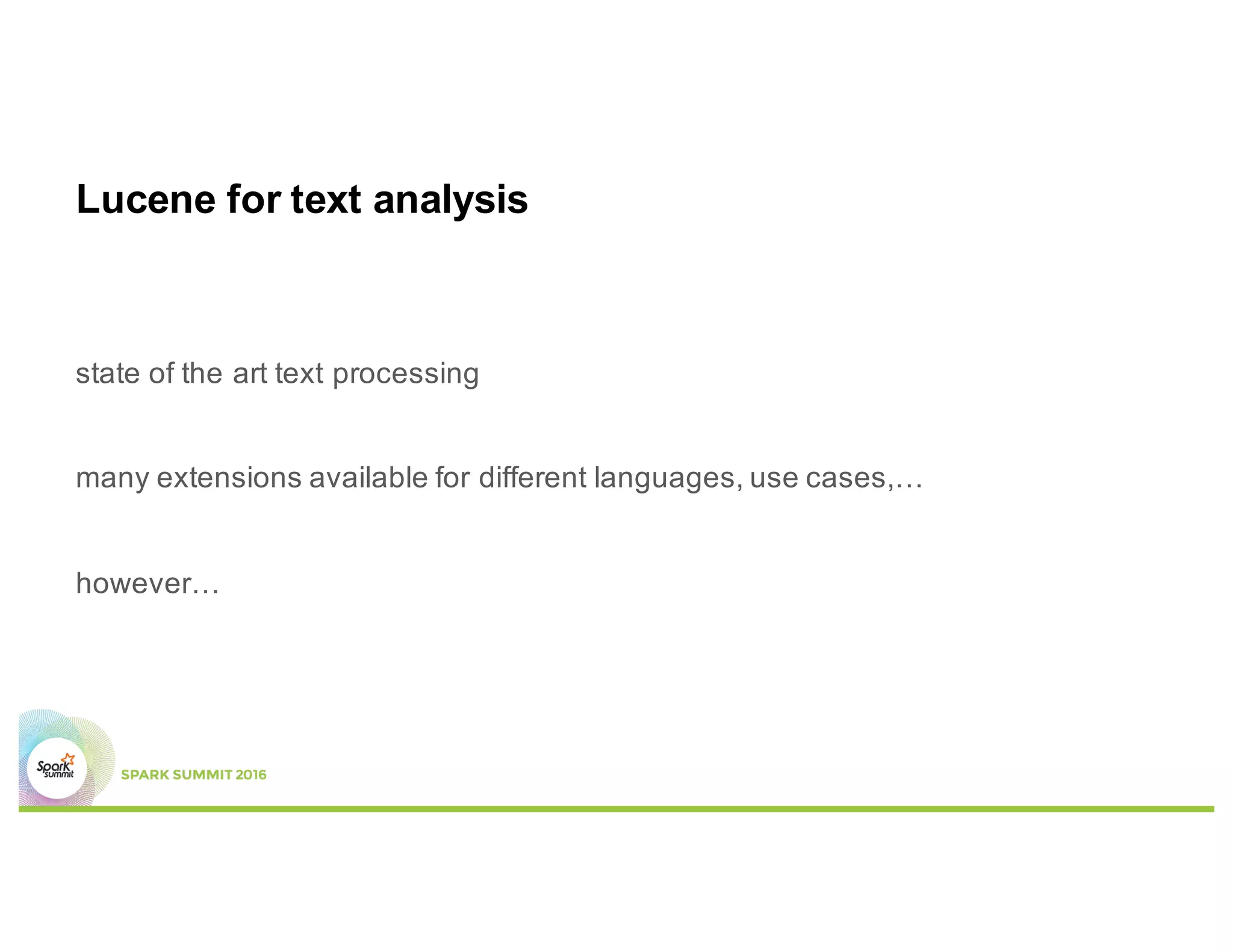 Lucene for text analysis

state of the art text processing

many extensions available for different languages, use cases,…

however…

Spark summit

SPARK SUMMIT 2016